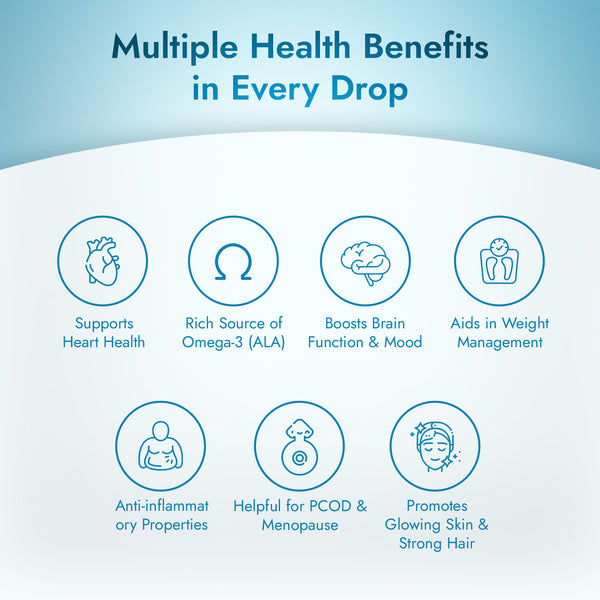 Multiple Health Benefits in Every Drop

Supports Heart Health

Rich Source of Omega-3 (ALA)

Boosts Brain Function & Mood

Aids in Weight Management

Anti-inflammat ory Properties

Helpful for PCOD & Menopause

Promotes Glowing Skin & Strong Hair